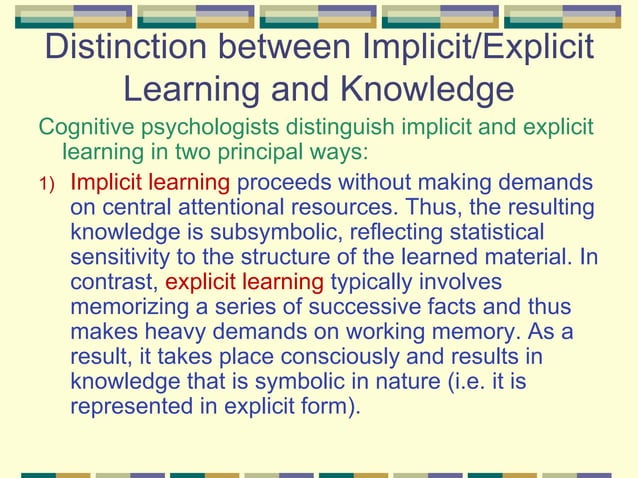 Distinction between Implicit/Explicit Learning and Knowledge

Cognitive psychologists distinguish implicit and explicit learning in two principal ways:

1) Implicit learning proceeds without making demands on central attentional resources. Thus, the resulting knowledge is subsymbolic, reflecting statistical sensitivity to the structure of the learned material. In contrast, explicit learning typically involves memorizing a series of successive facts and thus makes heavy demands on working memory. As a result, it takes place consciously and results in knowledge that is symbolic in nature (i.e. it is represented in explicit form).